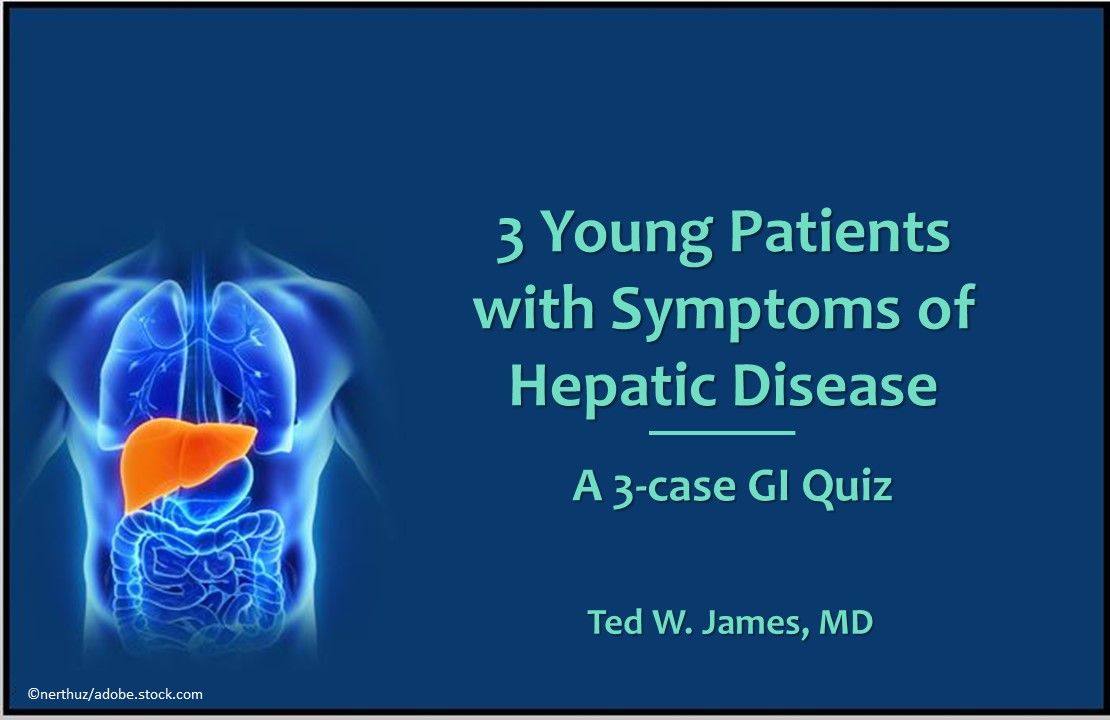 3 Young Patients with Symptoms of Hepatic Disease

A 3-case GI Quiz

Ted W. James, MD

©nerthuz/adobe.stock.com